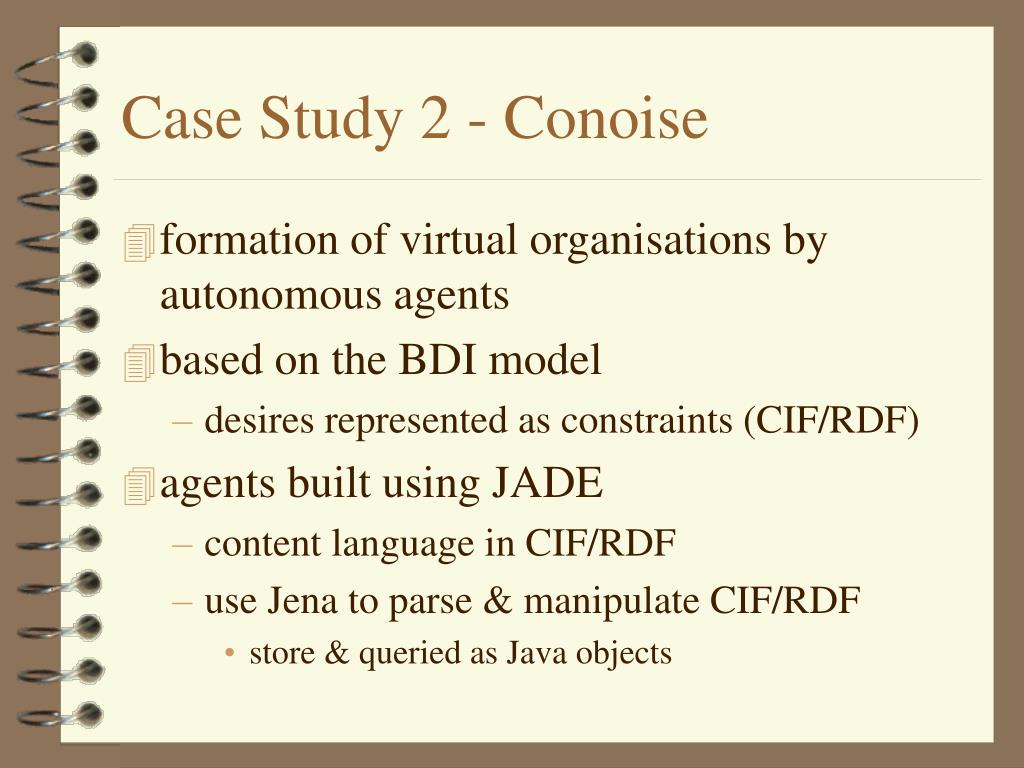 Case Study 2 - Conoise

formation of virtual organisations by autonomous agents

based on the BDI model

– desires represented as constraints (CIF/RDF)

agents built using JADE

– content language in CIF/RDF

– use Jena to parse & manipulate CIF/RDF

• store & queried as Java objects